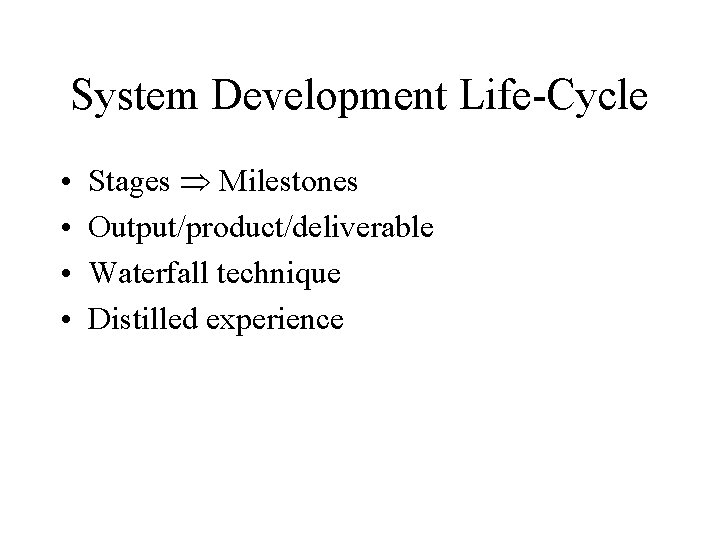 System Development Life-Cycle

• Stages $\Rightarrow$ Milestones
• Output/product/deliverable
• Waterfall technique
• Distilled experience